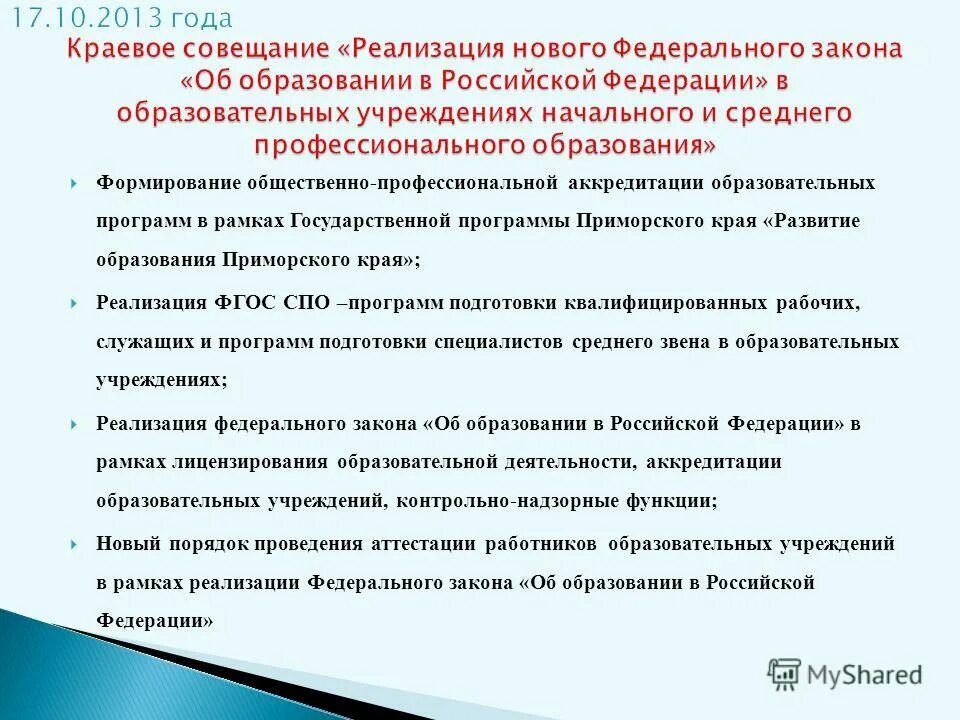 17.10.2013 года

Краевое совещание «Реализация нового Федерального закона «Об образовании в Российской Федерации» в образовательных учреждениях начального и среднего профессионального образования»

Формирование общественно-профессиональной аккредитации образовательных программ в рамках Государственной программы Приморского края «Развитие образования Приморского края»;

Реализация ФГОС СПО –программ подготовки квалифицированных рабочих, служащих и программ подготовки специалистов среднего звена в образовательных учреждениях;

Реализация федерального закона «Об образовании в Российской Федерации» в рамках лицензирования образовательной деятельности, аккредитации образовательных учреждений, контрольно-надзорные функции;

Новый порядок проведения аттестации работников образовательных учреждений в рамках реализации Федерального закона «Об образовании в Российской Федерации»

MyShared